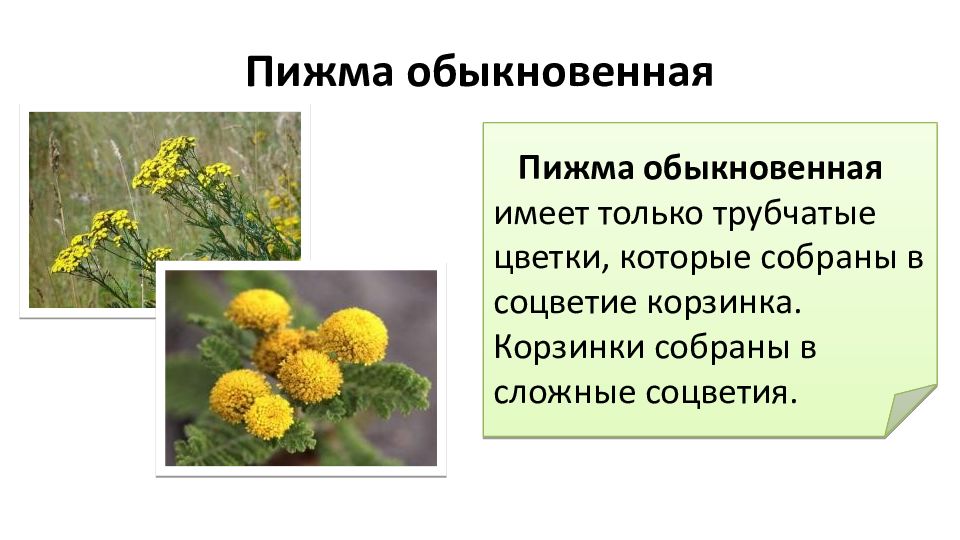 Пижма обыкновенная

Пижма обыкновенная имеет только трубчатые цветки, которые собраны в соцветие корзинка. Корзинки собраны в сложные соцветия.